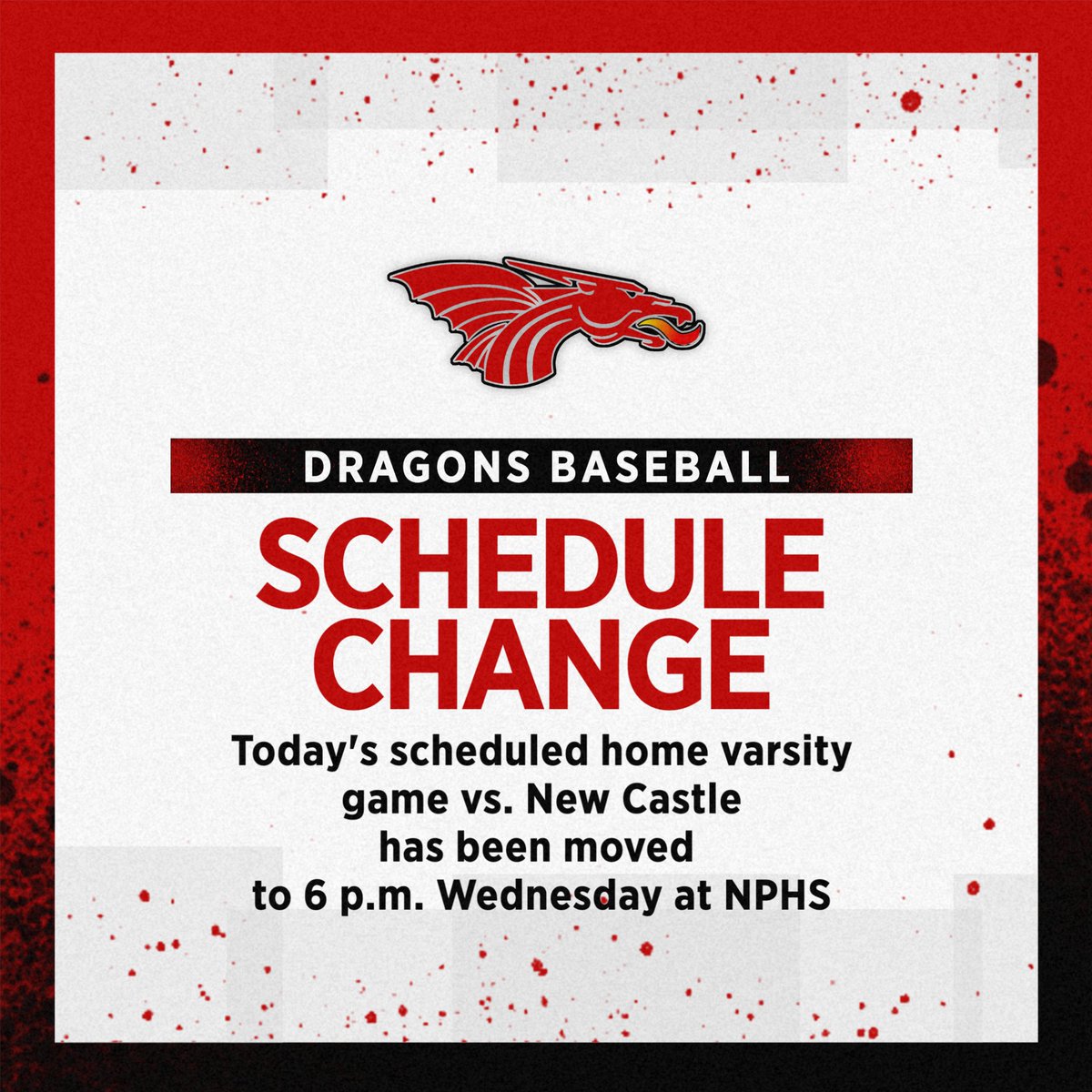 DRAGONS BASEBALL

SCHEDULE CHANGE

Today's scheduled home varsity game vs. New Castle has been moved to 6 p.m. Wednesday at NPHS